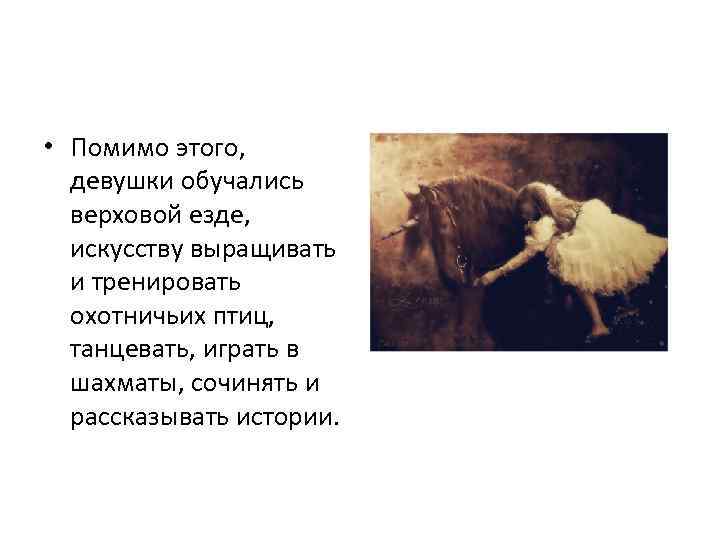 • Помимо этого, девушки обучались верховой езде, искусству выращивать и тренировать охотничьих птиц, танцевать, играть в шахматы, сочинять и рассказывать истории.